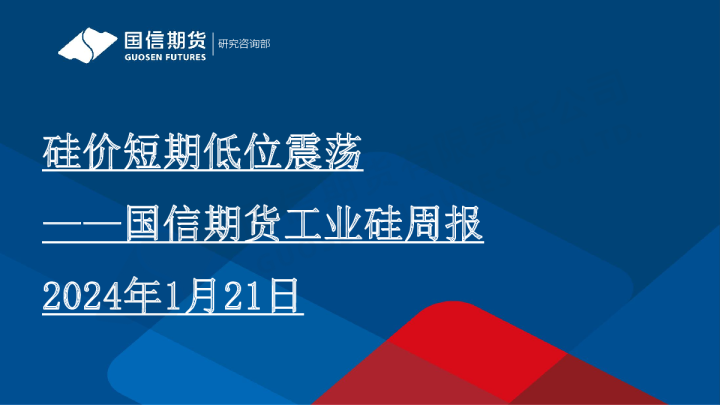 国信期货
GUOSEN FUTURES
研究咨询部

硅价短期低位震荡

——国信期货工业硅周报

2024年1月21日